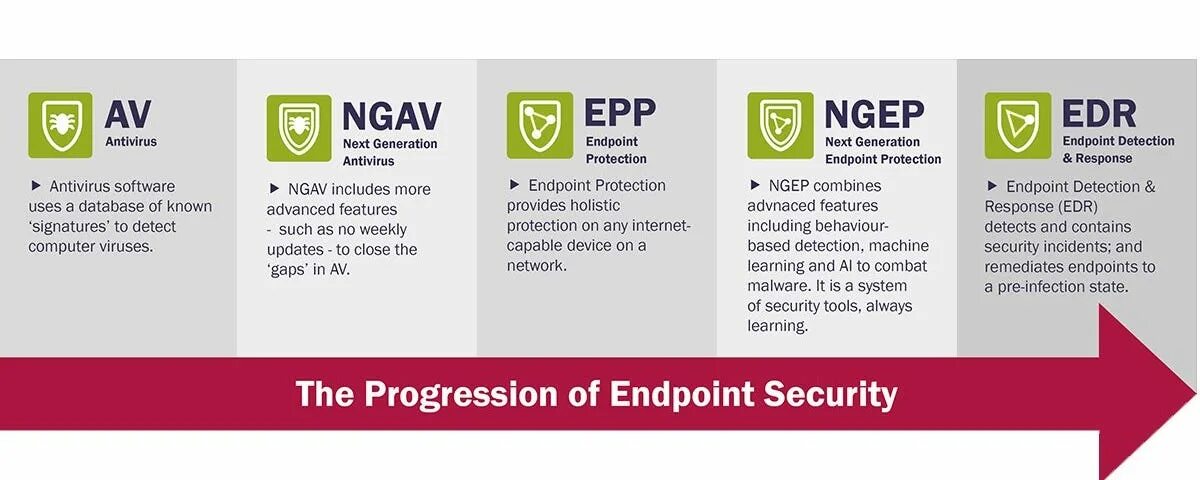 AV
Antivirus

▶ Antivirus software uses a database of known 'signatures' to detect computer viruses.

NGAV
Next Generation Antivirus

▶ NGAV includes more advanced features - such as no weekly updates - to close the 'gaps' in AV.

EPP
Endpoint Protection

▶ Endpoint Protection provides holistic protection on any internet-capable device on a network.

NGEP
Next Generation Endpoint Protection

▶ NGEP combines advnaced features including behaviour-based detection, machine learning and AI to combat malware. It is a system of security tools, always learning.

EDR
Endpoint Detection & Response

▶ Endpoint Detection & Response (EDR) detects and contains security incidents; and remediates endpoints to a pre-infection state.

The Progression of Endpoint Security